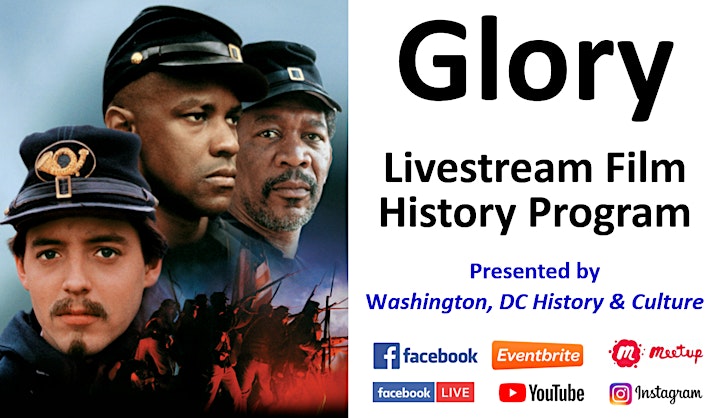 Glory

Livestream Film History Program

Presented by
Washington, DC History & Culture

facebook Eventbrite Meetup
facebook LIVE YouTube Instagram